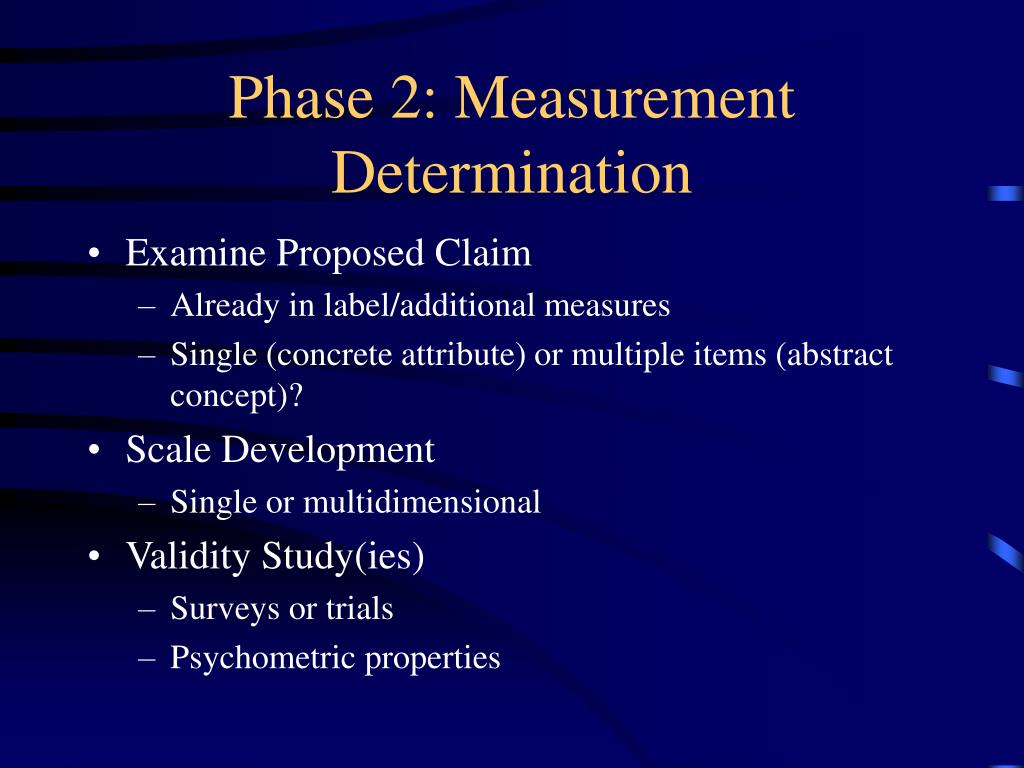 Phase 2: Measurement Determination

• Examine Proposed Claim
– Already in label/additional measures
– Single (concrete attribute) or multiple items (abstract concept)?
• Scale Development
– Single or multidimensional
• Validity Study(ies)
– Surveys or trials
– Psychometric properties